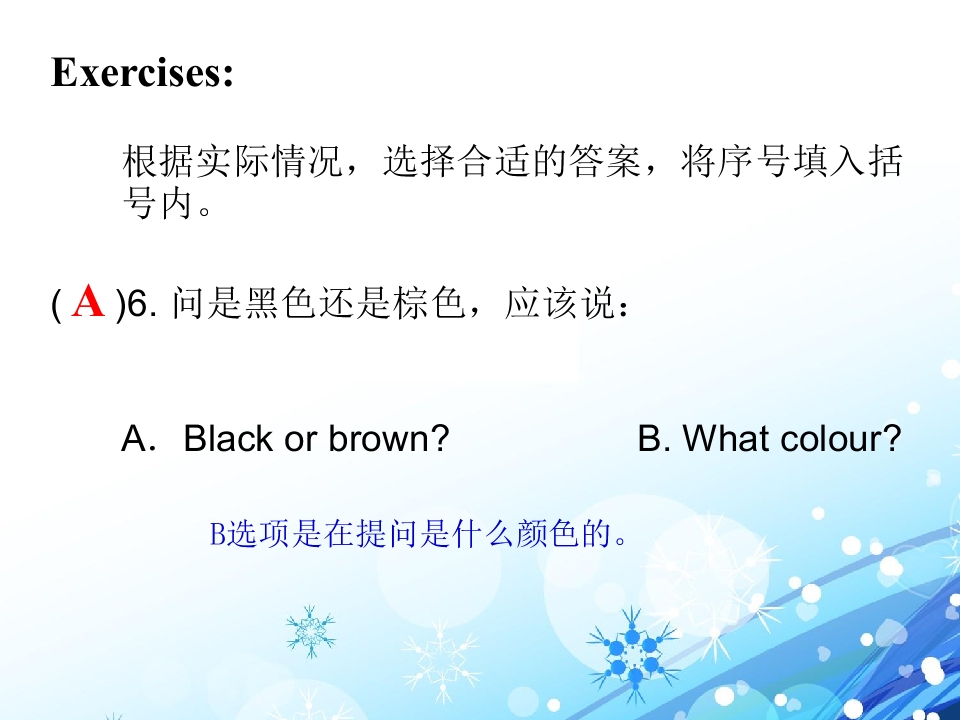 Exercises:

根据实际情况，选择合适的答案，将序号填入括号内。

( A )6. 问是黑色还是棕色，应该说：

A. Black or brown?

B. What colour?

B选项是在提问是什么颜色的。